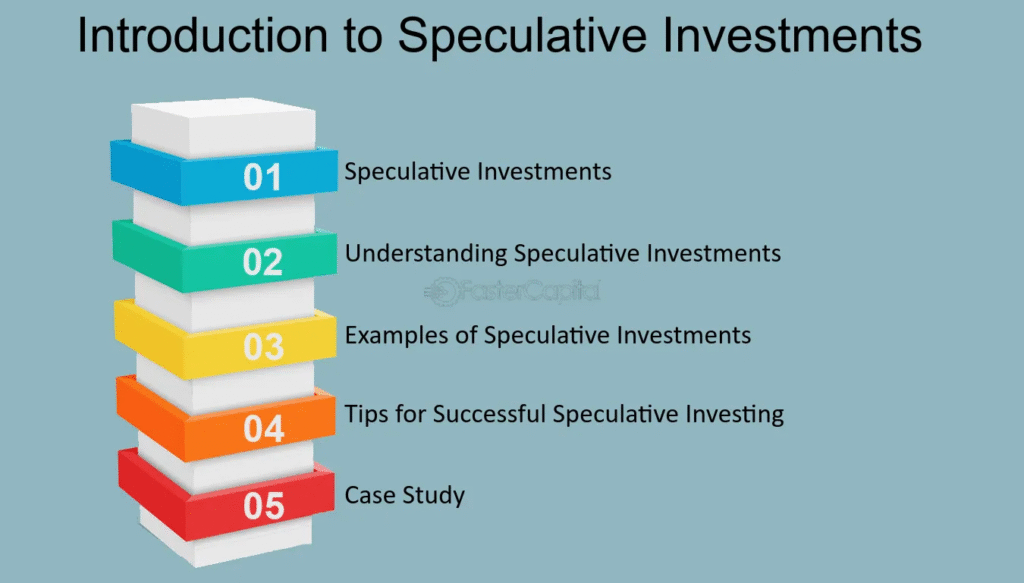 Introduction to Speculative Investments

01 Speculative Investments

02 Understanding Speculative Investments

FasterCapital

03 Examples of Speculative Investments

04 Tips for Successful Speculative Investing

05 Case Study